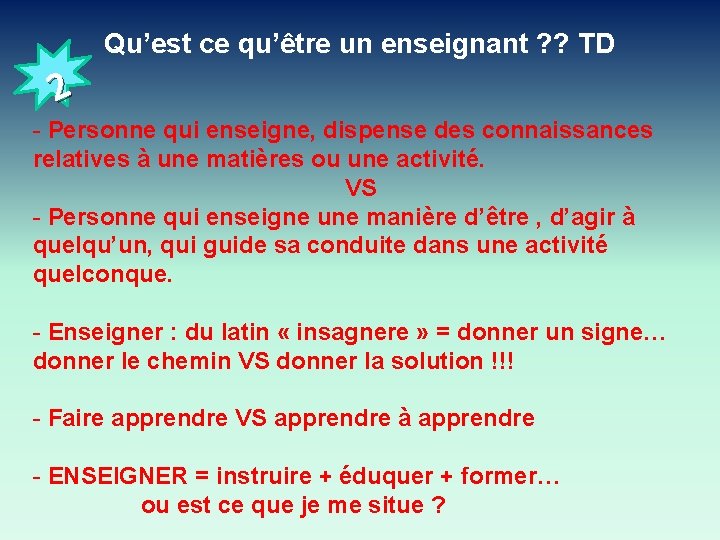 2

Qu’est ce qu’être un enseignant ?? TD

- Personne qui enseigne, dispense des connaissances relatives à une matières ou une activité.

VS

- Personne qui enseigne une manière d’être , d’agir à quelqu’un, qui guide sa conduite dans une activité quelconque.

- Enseigner : du latin « insagnere » = donner un signe… donner le chemin VS donner la solution !!!

- Faire apprendre VS apprendre à apprendre

- ENSEIGNER = instruire + éduquer + former…
ou est ce que je me situe ?